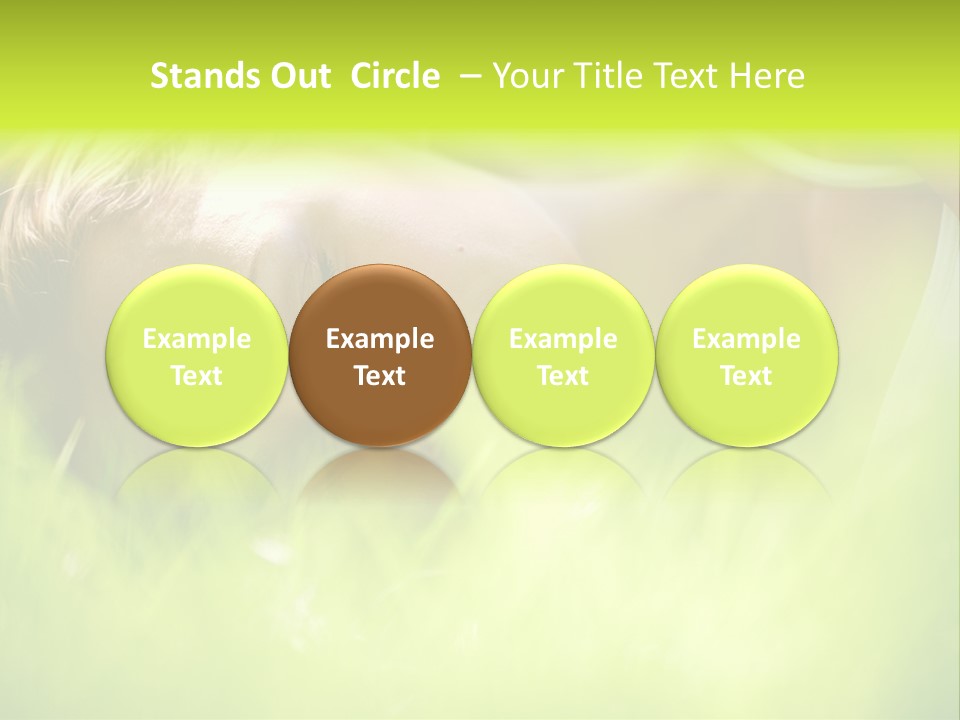 Stands Out Circle – Your Title Text Here

Example Text

Example Text

Example Text

Example Text